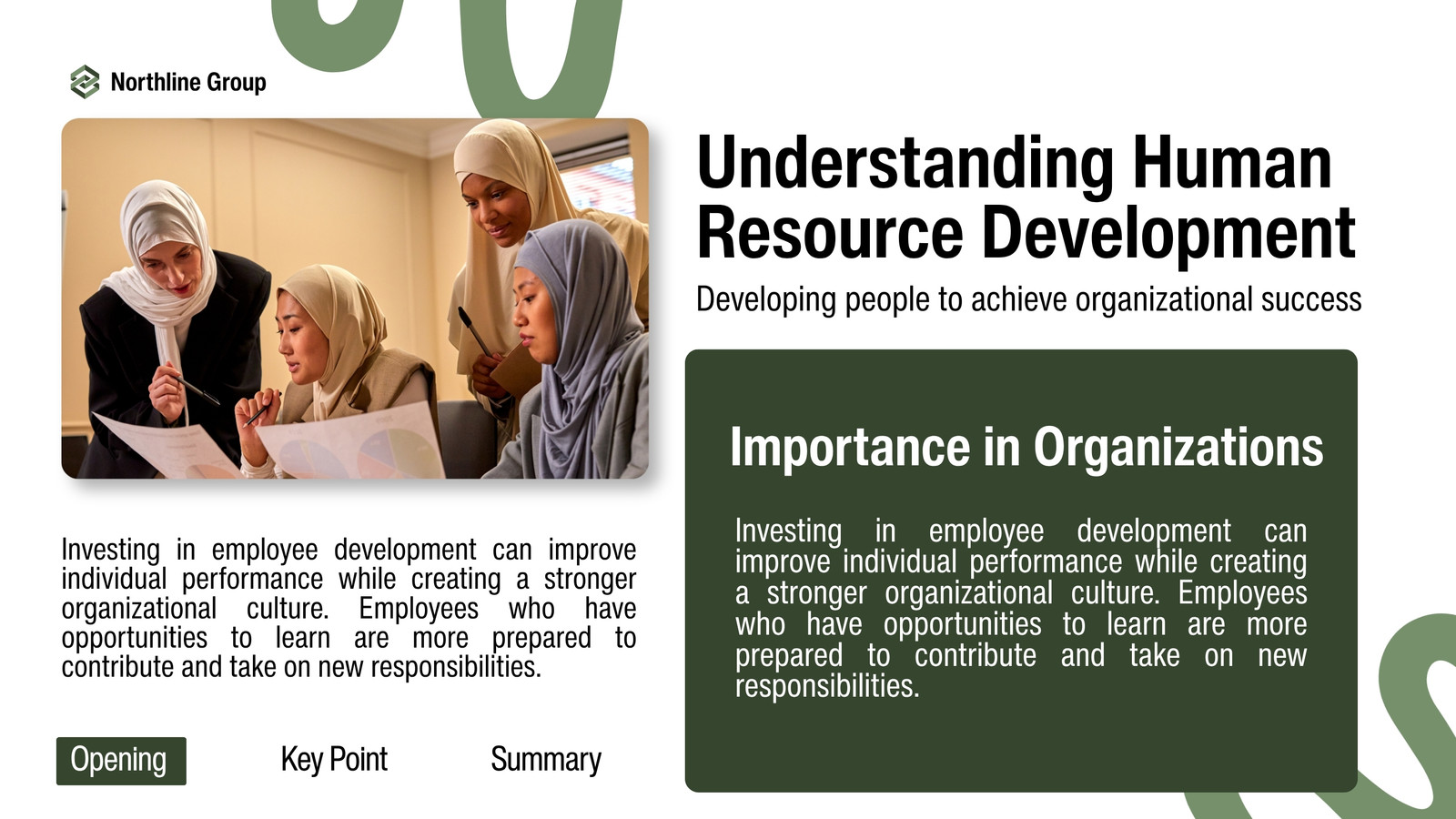 Northline Group

Investing in employee development can improve individual performance while creating a stronger organizational culture. Employees who have opportunities to learn are more prepared to contribute and take on new responsibilities.

Opening Key Point Summary

Understanding Human Resource Development

Developing people to achieve organizational success

Importance in Organizations

Investing in employee development can improve individual performance while creating a stronger organizational culture. Employees who have opportunities to learn are more prepared to contribute and take on new responsibilities.